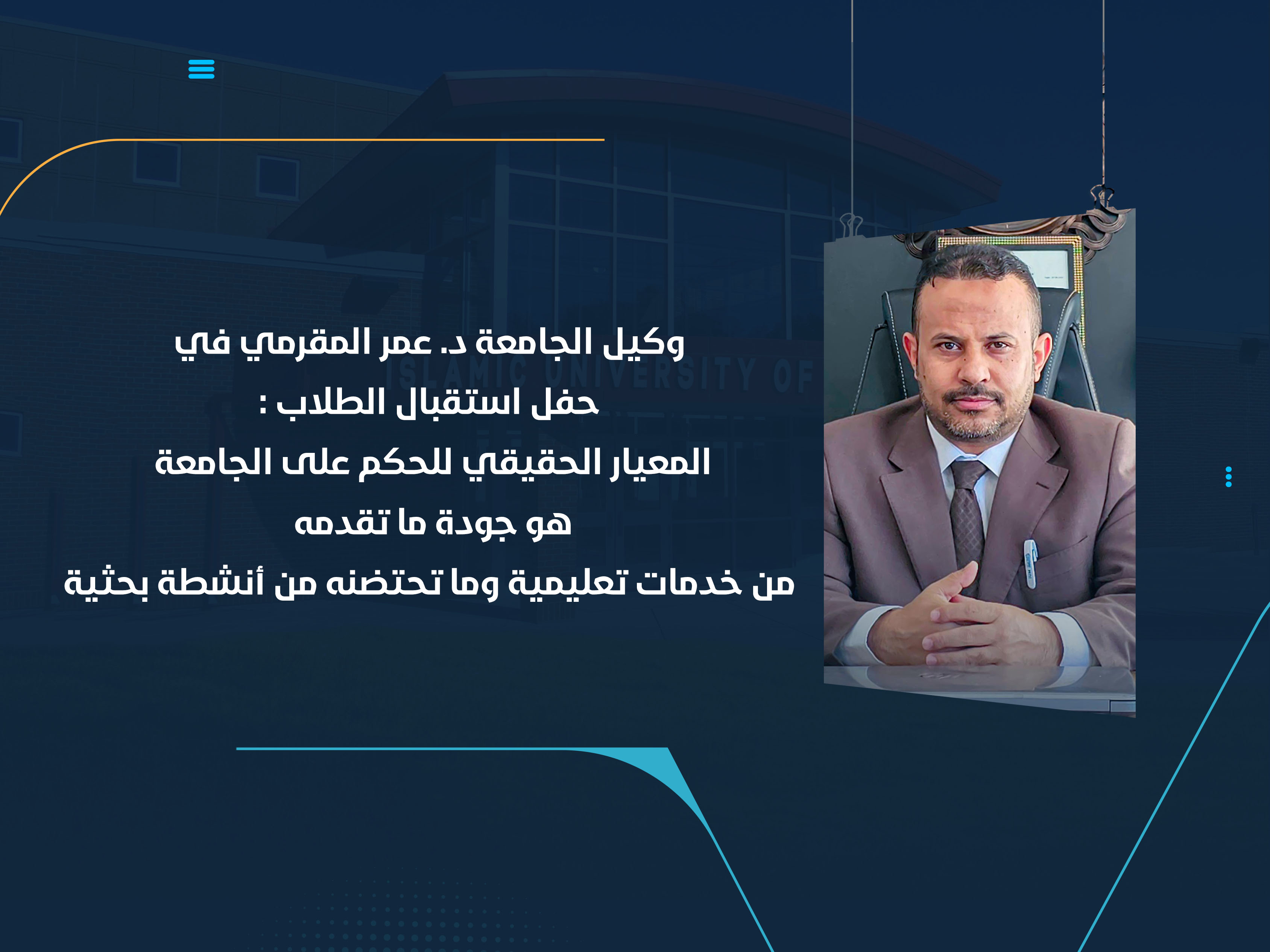 وكيل الجامعة د. عمر المقرمي في
حفل استقبال الطلاب :
المعيار الحقيقي للحكم على الجامعة
هو جودة ما تقدمه
من خدمات تعليمية وما تحتضنه من أنشطة بحثية

ISLAMIC UNIVERSITY OF